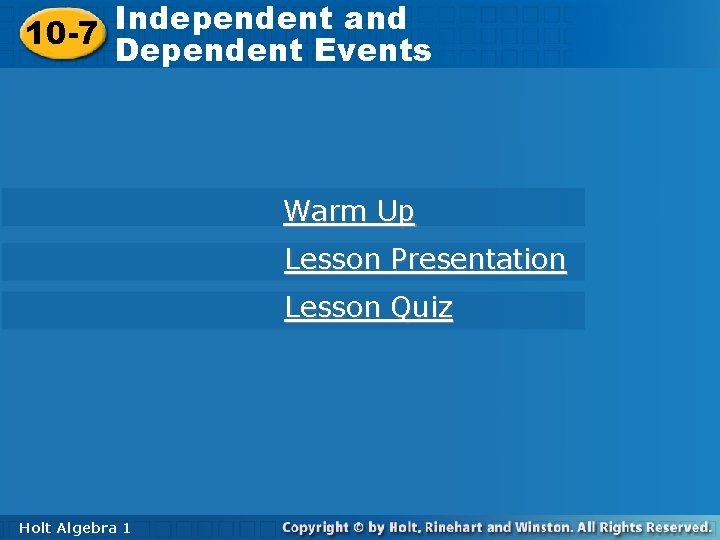 10-7 Independent and Dependent Events

Warm Up

Lesson Presentation

Lesson Quiz

Holt Algebra 1

Copyright © by Holt, Rinehart and Winston. All Rights Reserved.